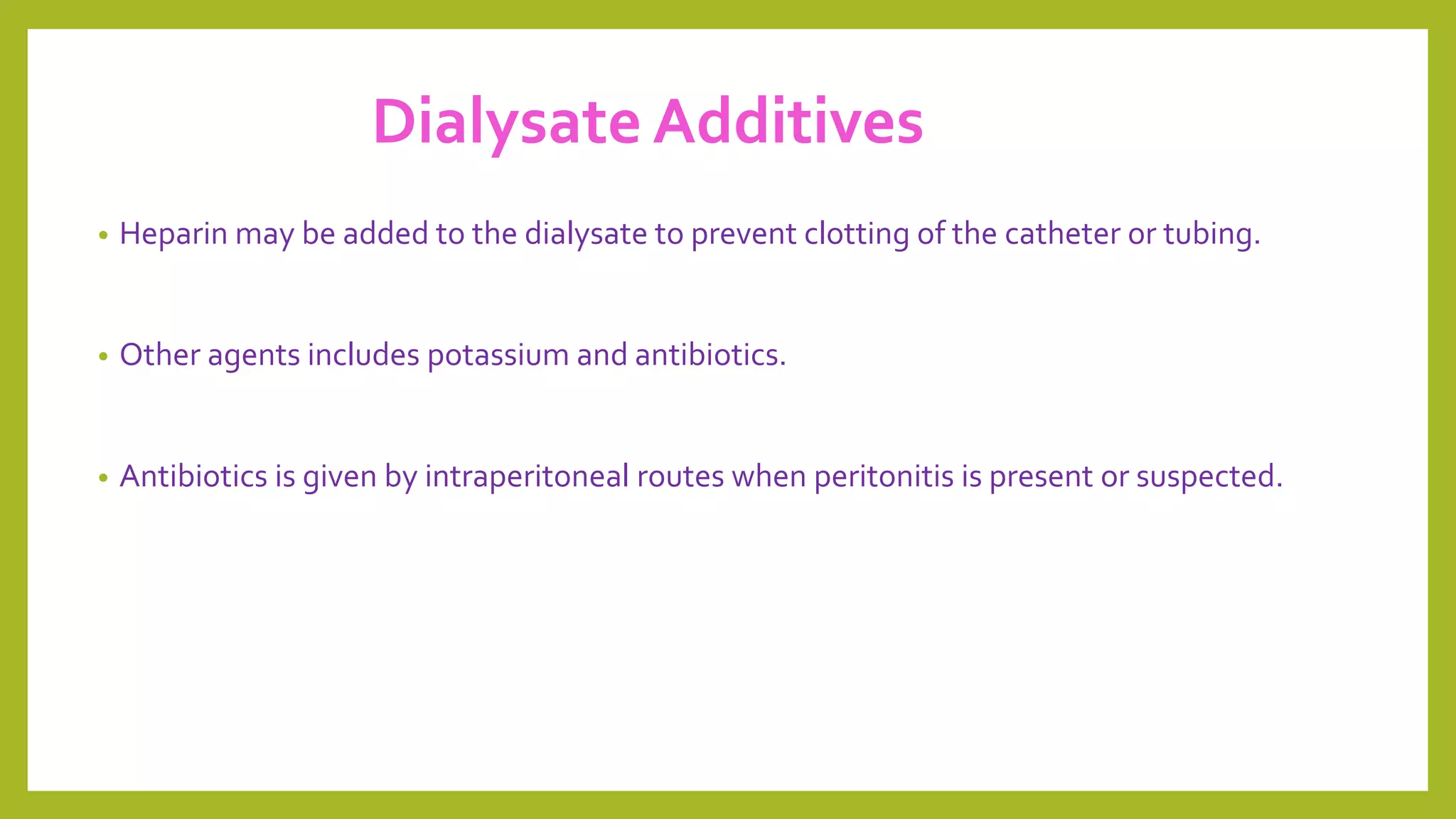 Dialysate Additives

• Heparin may be added to the dialysate to prevent clotting of the catheter or tubing.

• Other agents includes potassium and antibiotics.

• Antibiotics is given by intraperitoneal routes when peritonitis is present or suspected.